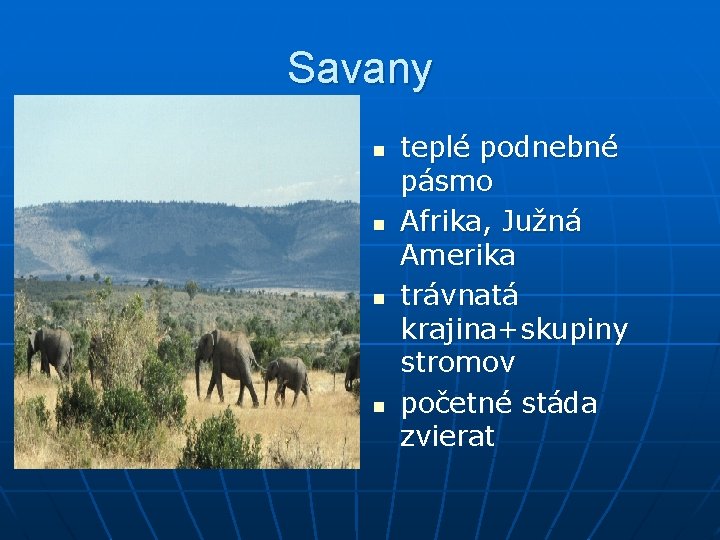 Savany

- teplé podnebné pásmo
- Afrika, Južná Amerika
- trávnatá krajina+skupiny stromov
- početné stáda zvierat